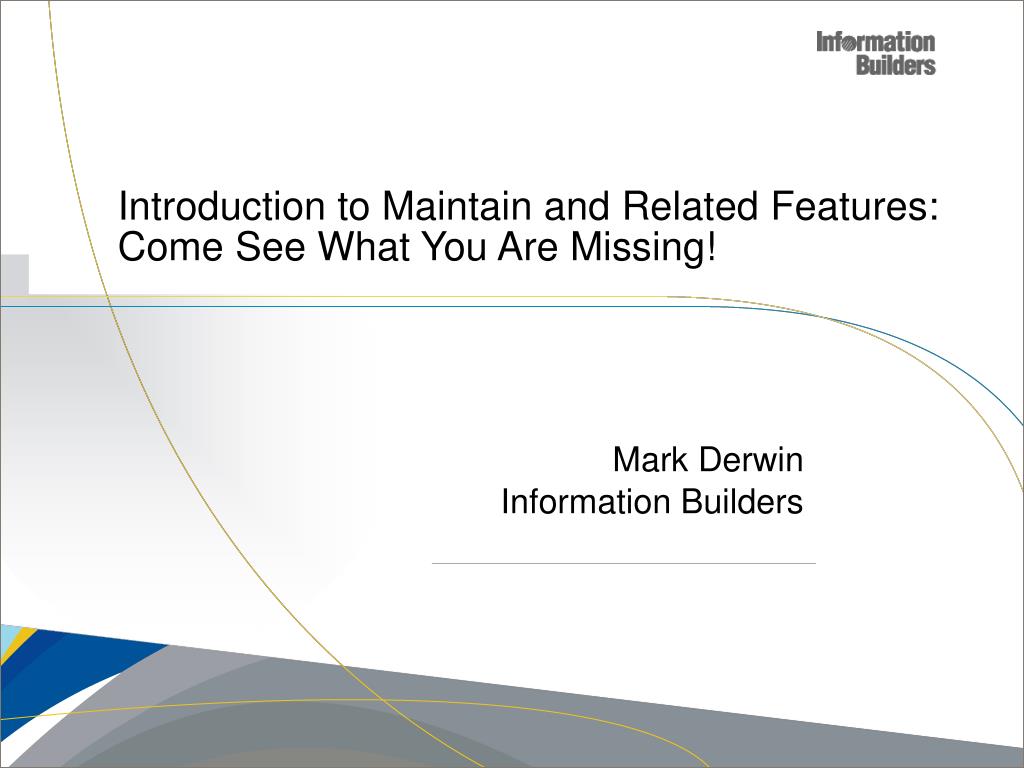 Information Builders

Introduction to Maintain and Related Features: Come See What You Are Missing!

Mark Derwin
Information Builders